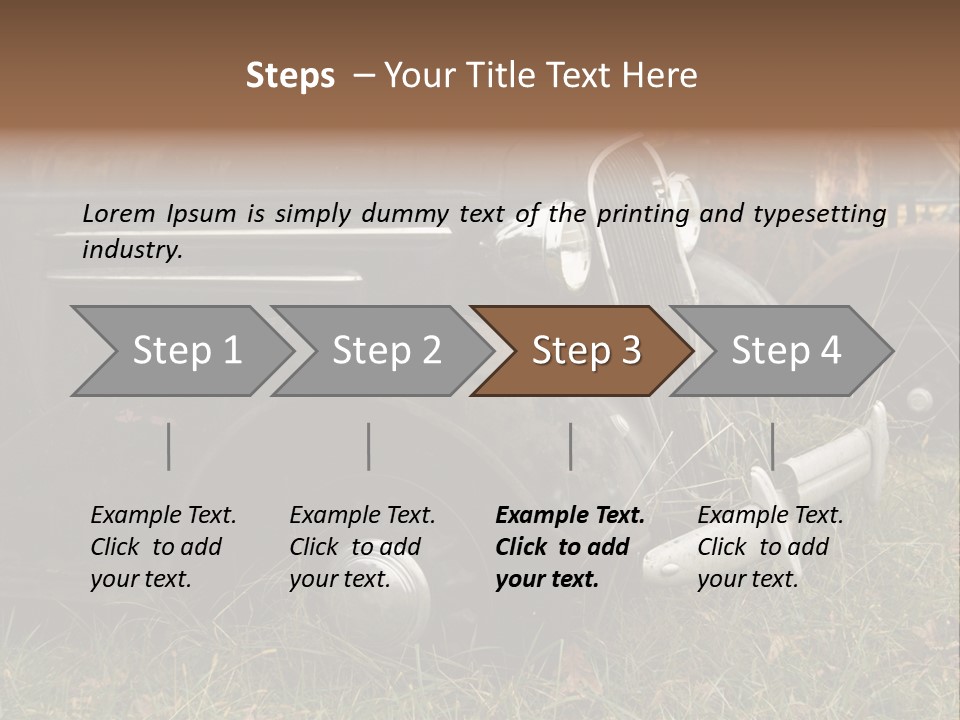 Steps – Your Title Text Here

Lorem Ipsum is simply dummy text of the printing and typesetting industry.

Step 1

Step 2

Step 3

Step 4

Example Text. Click to add your text.

Example Text. Click to add your text.

Example Text. Click to add your text.

Example Text. Click to add your text.